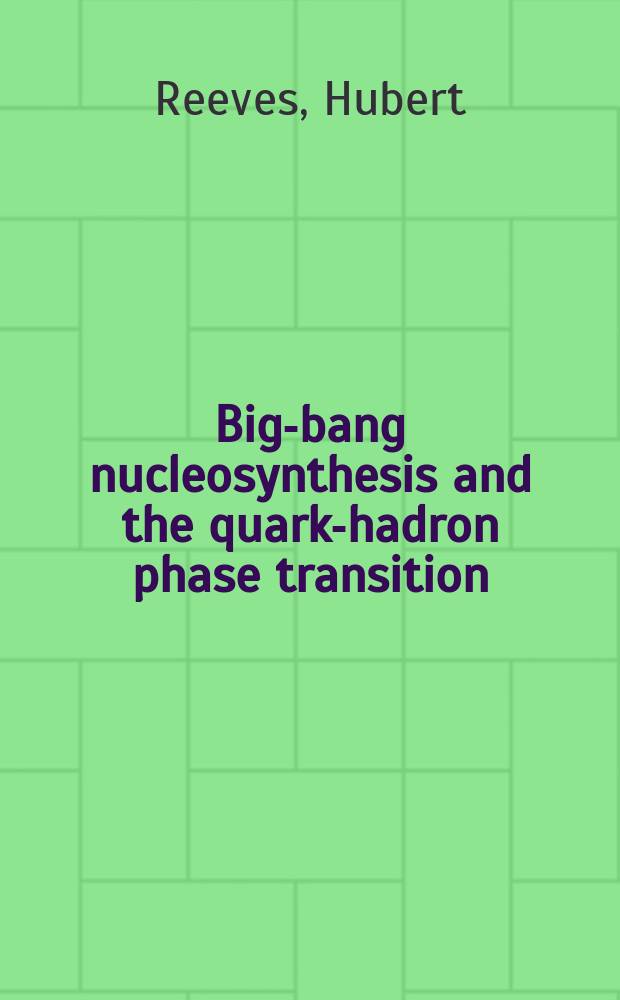 Reeves, Hubert

Big-bang nucleosynthesis and the quark-hadron phase transition